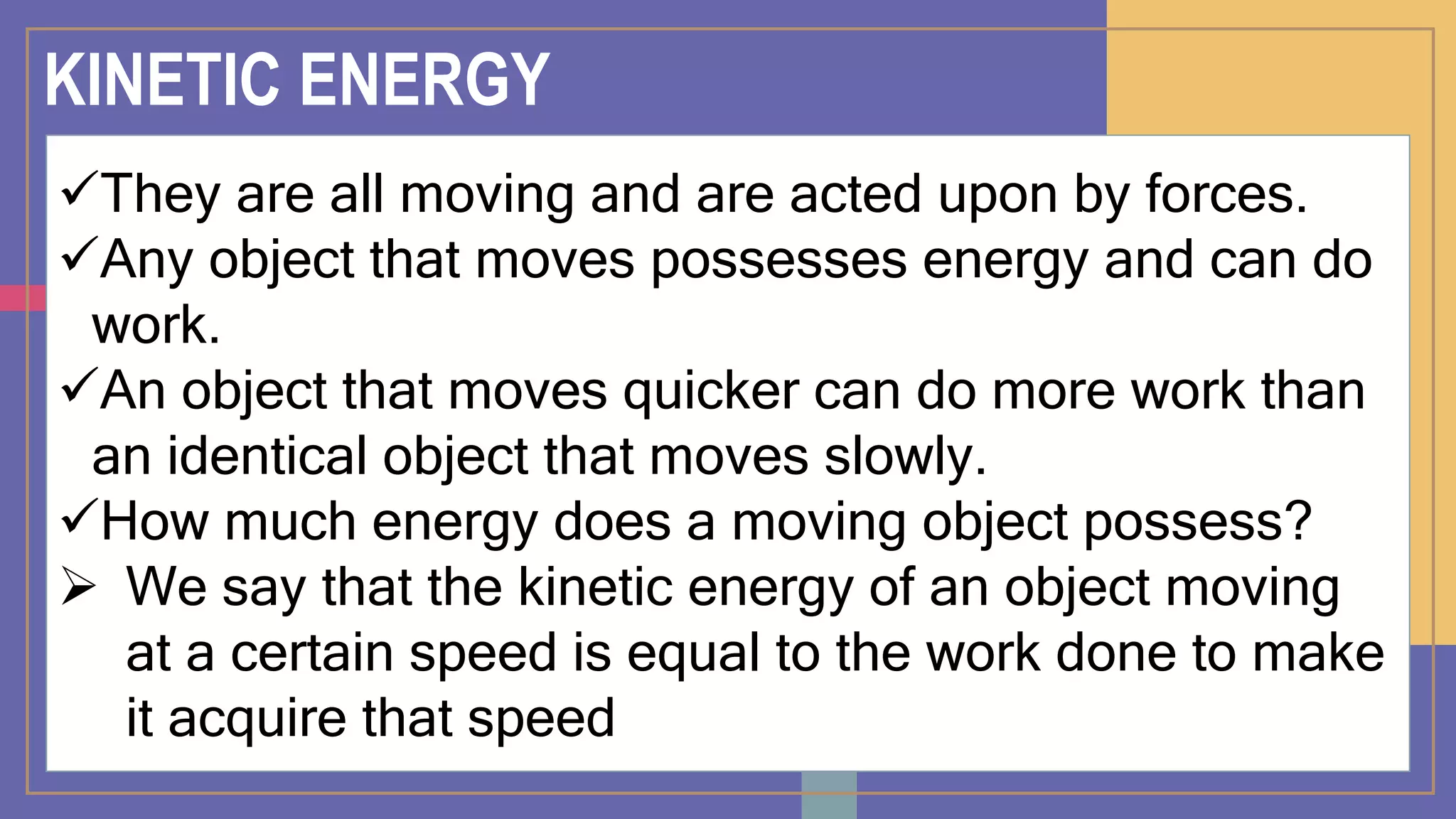 KINETIC ENERGY

✓They are all moving and are acted upon by forces.
✓Any object that moves possesses energy and can do work.
✓An object that moves quicker can do more work than an identical object that moves slowly.
✓How much energy does a moving object possess?
➢ We say that the kinetic energy of an object moving at a certain speed is equal to the work done to make it acquire that speed